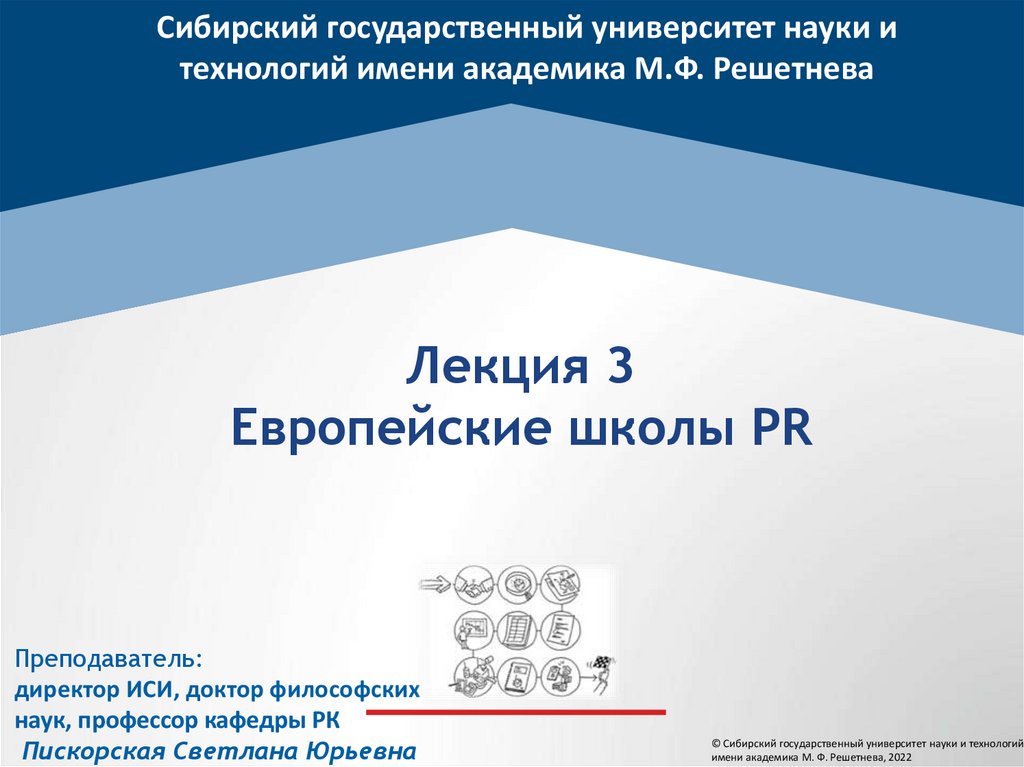 Сибирский государственный университет науки и технологий имени академика М.Ф. Решетнева

Лекция 3
Европейские школы PR

Преподаватель:
директор ИСИ, доктор философских наук, профессор кафедры РК
Пискорская Светлана Юрьевна

© Сибирский государственный университет науки и технологий имени академика М. Ф. Решетнева, 2022